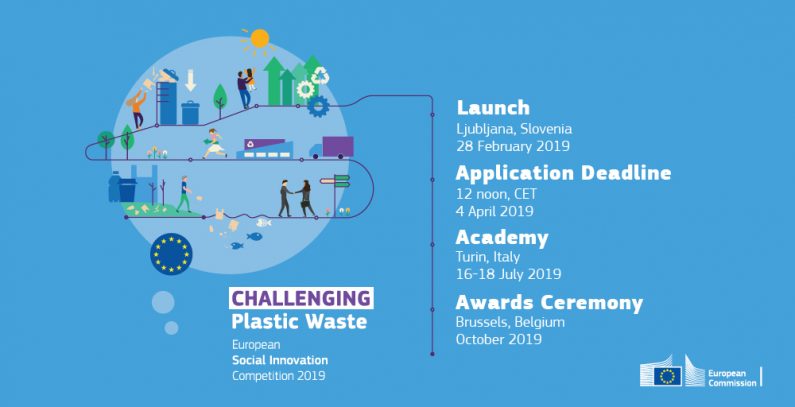 CHALLENGING
Plastic Waste
European
Social Innovation
Competition 2019

Launch
Ljubljana, Slovenia
28 February 2019

Application Deadline
12 noon, CET
4 April 2019

Academy
Turin, Italy
16-18 July 2019

Awards Ceremony
Brussels, Belgium
October 2019

European Commission